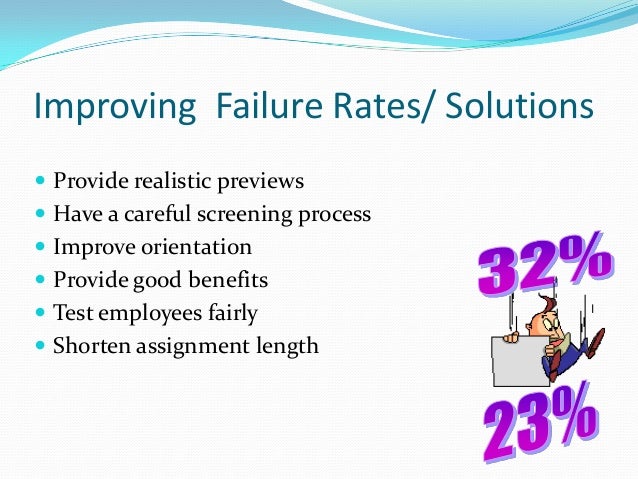 Improving  Failure Rates/ Solutions

- Provide realistic previews
- Have a careful screening process
- Improve orientation
- Provide good benefits
- Test employees fairly
- Shorten assignment length

32%

23%